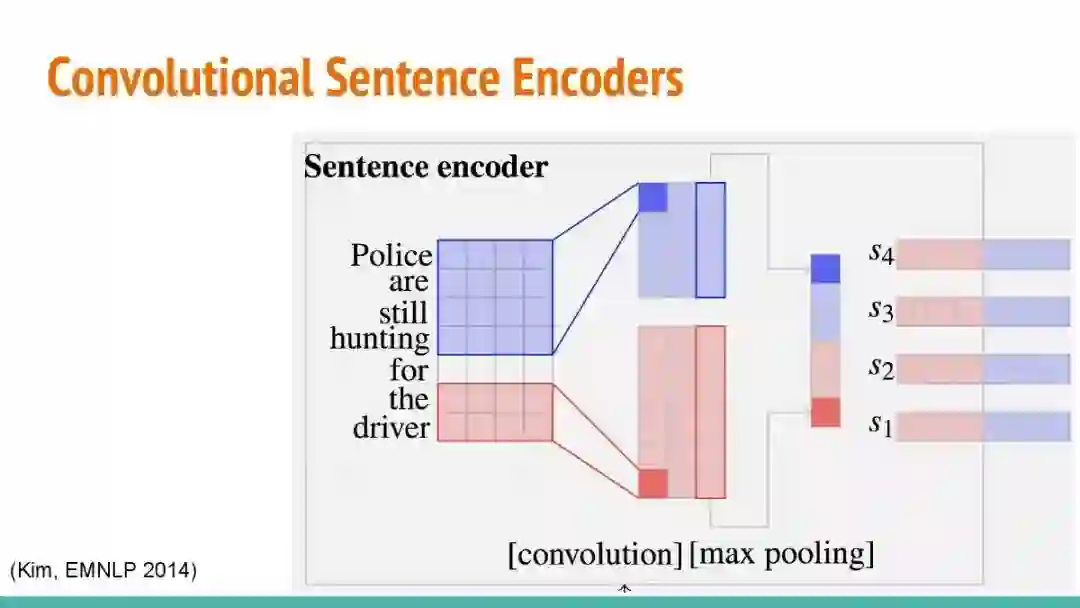 Convolutional Sentence Encoders

Sentence encoder

Police are still hunting for the driver

$s_4$

$s_3$

$s_2$

$s_1$

[convolution] [max pooling]

(Kim, EMNLP 2014)